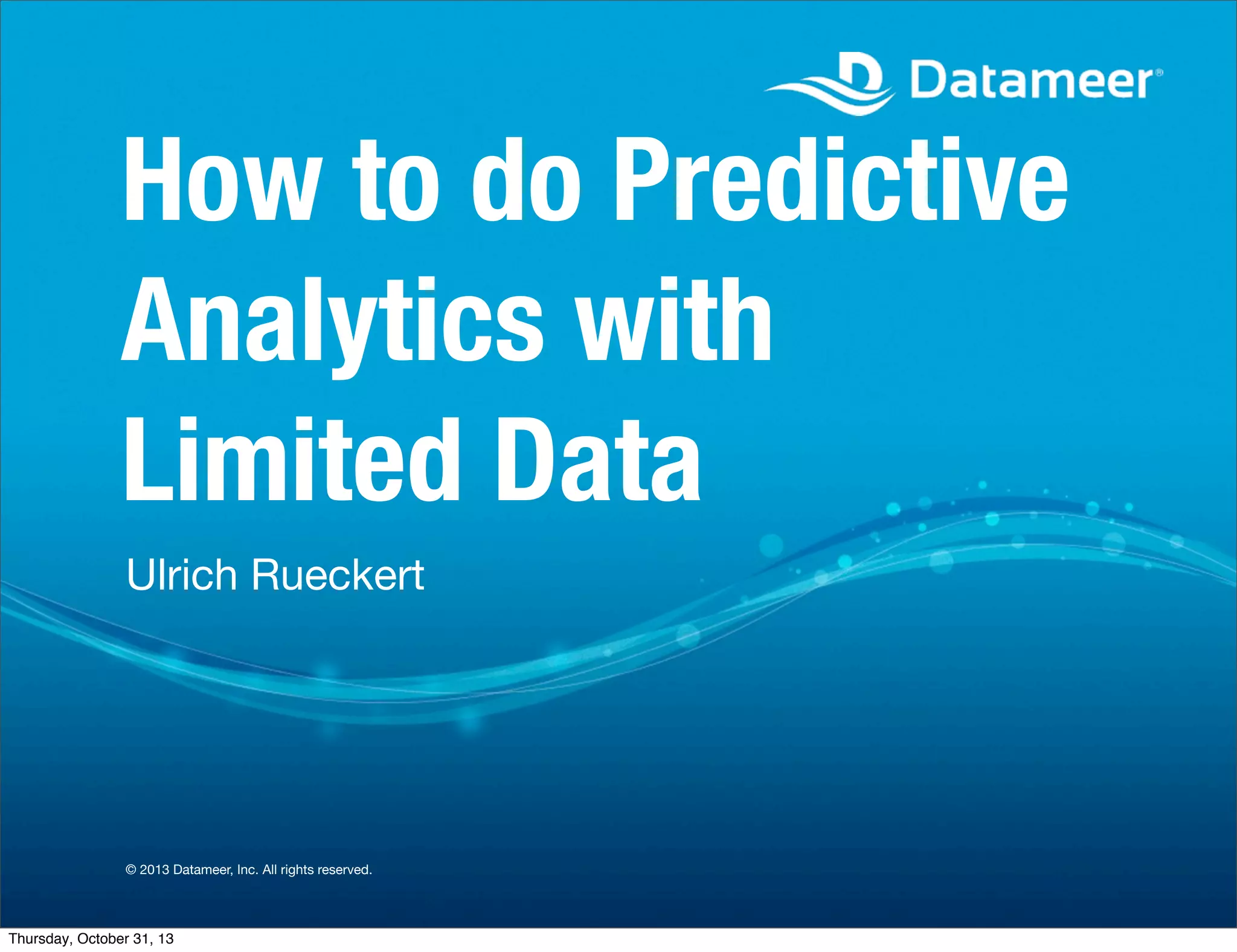 Datameer®

How to do Predictive Analytics with Limited Data

Ulrich Rueckert

© 2013 Datameer, Inc. All rights reserved.

Thursday, October 31, 13